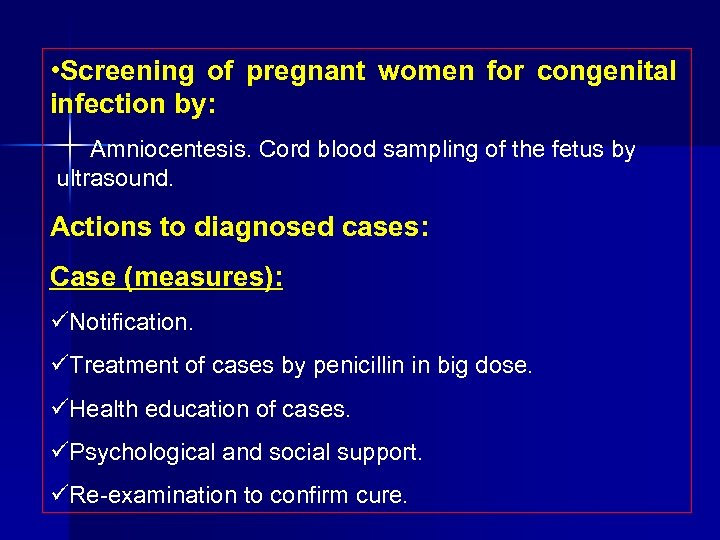 •Screening of pregnant women for congenital infection by:

Amniocentesis. Cord blood sampling of the fetus by ultrasound.

Actions to diagnosed cases:

Case (measures):

✓Notification.

✓Treatment of cases by penicillin in big dose.

✓Health education of cases.

✓Psychological and social support.

✓Re-examination to confirm cure.